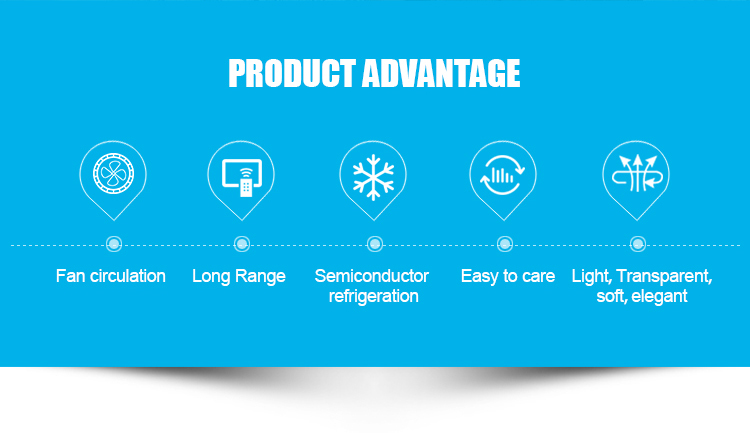 PRODUCT ADVANTAGE

Fan circulation

Long Range

Semiconductor refrigeration

Easy to care

Light, Transparent, soft, elegant